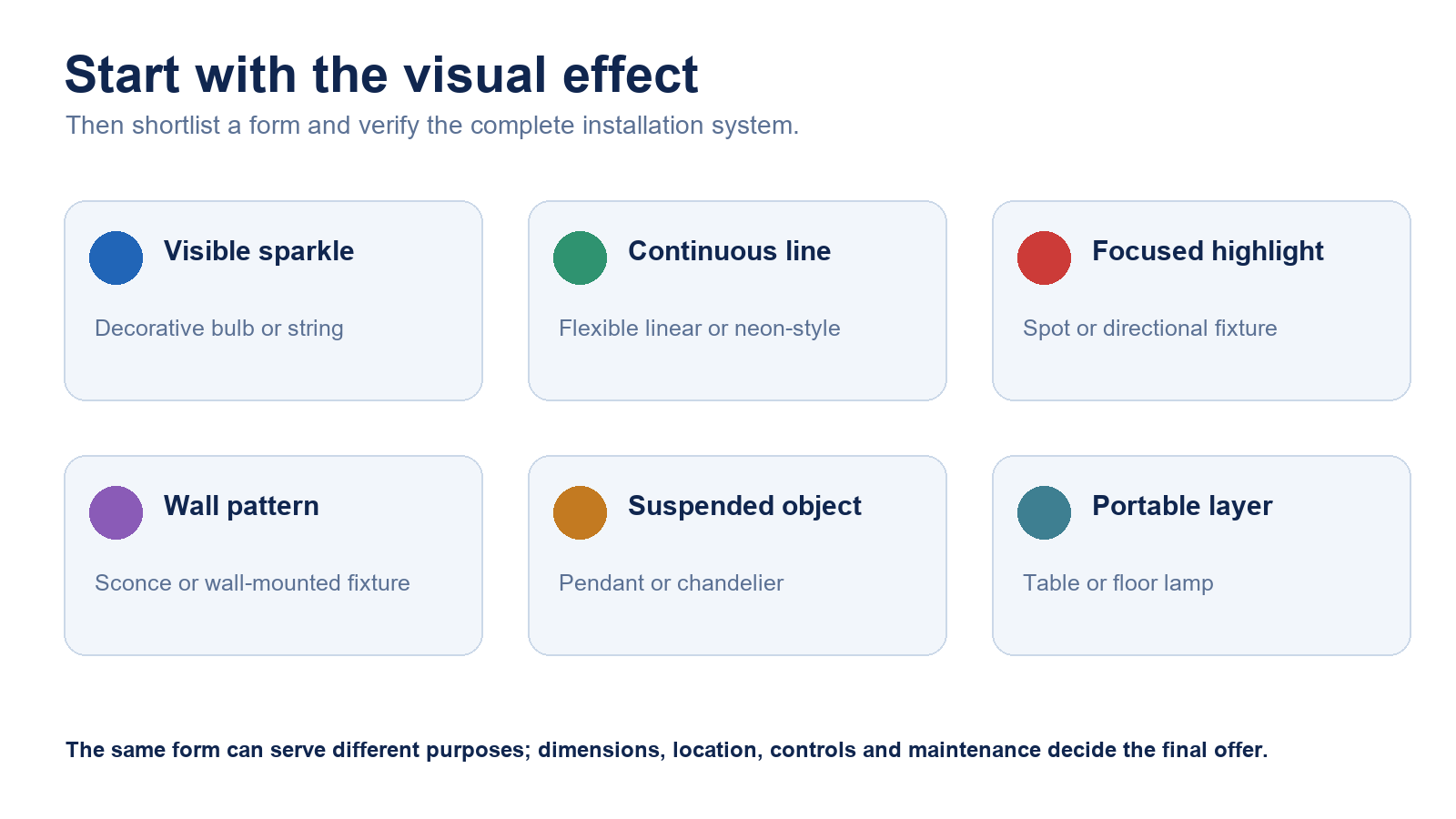 Start with the visual effect

Then shortlist a form and verify the complete installation system.

Visible sparkle

Decorative bulb or string

Continuous line

Flexible linear or neon-style

Focused highlight

Spot or directional fixture

Wall pattern

Sconce or wall-mounted fixture

Suspended object

Pendant or chandelier

Portable layer

Table or floor lamp

The same form can serve different purposes; dimensions, location, controls and maintenance decide the final offer.